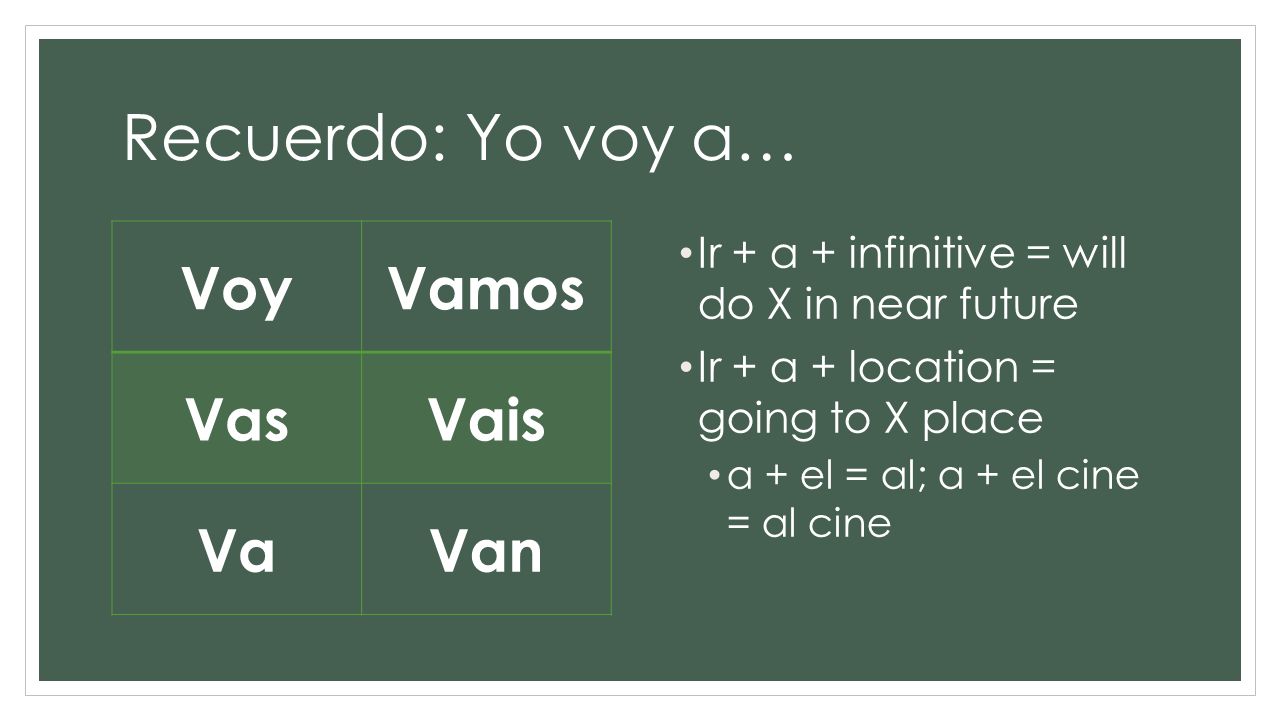 Recuerdo: Yo voy a…

| Voy | Vamos |
|---|---|
| Vas | Vais |
| Va | Van |

• Ir + a + infinitive = will do X in near future

• Ir + a + location = going to X place

• a + el = al; a + el cine = al cine